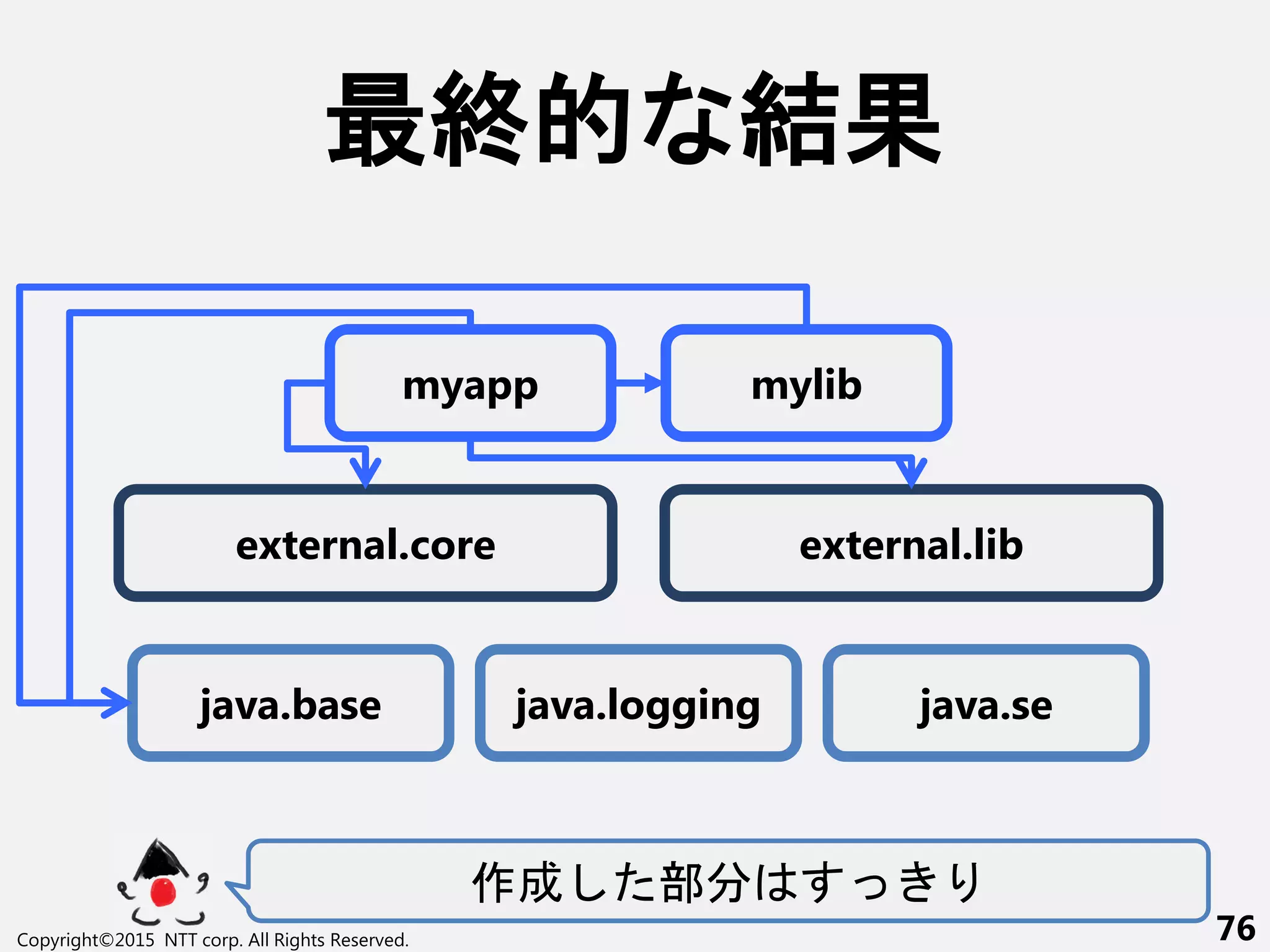 最終的な結果

myapp

mylib

external.core

external.lib

java.base

java.logging

java.se

作成した部分はすっきり

Copyright©2015 NTT corp. All Rights Reserved.

76